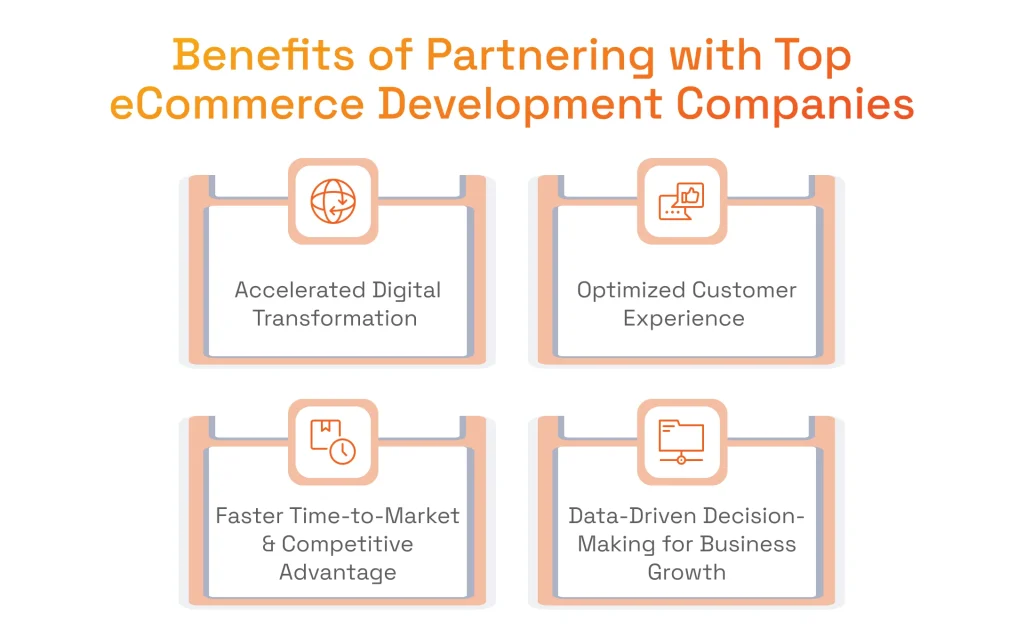 Benefits of Partnering with Top eCommerce Development Companies

Accelerated Digital Transformation

Optimized Customer Experience

Faster Time-to-Market & Competitive Advantage

Data-Driven Decision-Making for Business Growth